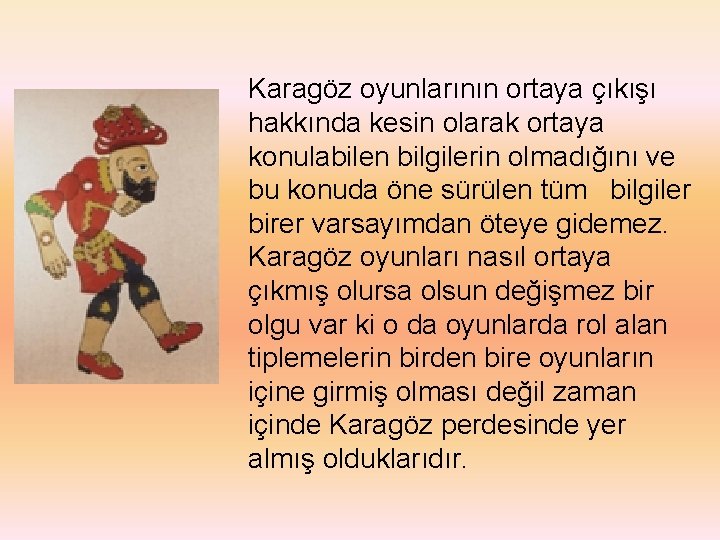 Karagöz oyunlarının ortaya çıkışı hakkında kesin olarak ortaya konulabilen bilgilerin olmadığını ve bu konuda öne sürülen tüm bilgiler birer varsayımdan öteye gidemez. Karagöz oyunları nasıl ortaya çıkmış olursa olsun değişmez bir olgu var ki o da oyunlarda rol alan tiplemelerin birden bire oyunların içine girmiş olması değil zaman içinde Karagöz perdesinde yer almış olduklarıdır.